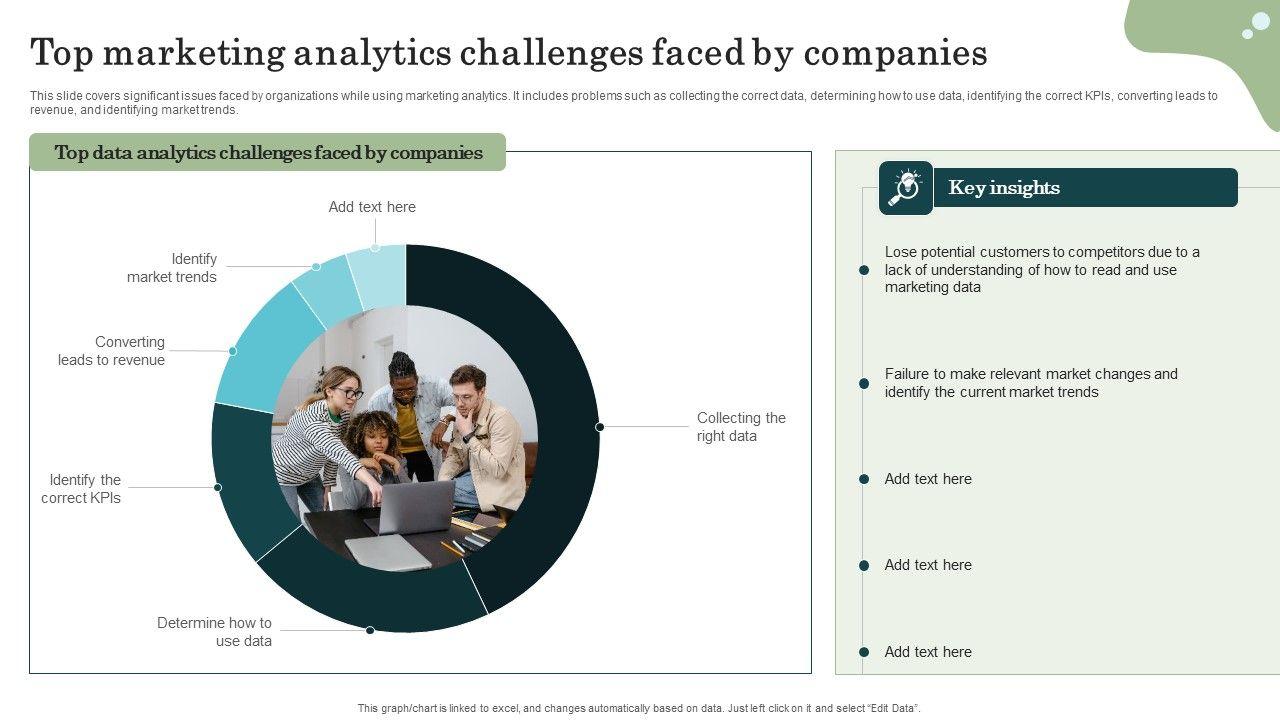 Top marketing analytics challenges faced by companies

This slide covers significant issues faced by organizations while using marketing analytics. It includes problems such as collecting the correct data, determining how to use data, identifying the correct KPIs, converting leads to revenue, and identifying market trends.

Top data analytics challenges faced by companies

Add text here

Identify market trends

Converting leads to revenue

Identify the correct KPIs

Determine how to use data

Collecting the right data

Key insights

Lose potential customers to competitors due to a lack of understanding of how to read and use marketing data

Failure to make relevant market changes and identify the current market trends

Add text here

Add text here

Add text here

This graph/chart is linked to excel, and changes automatically based on data. Just left click on it and select "Edit Data".